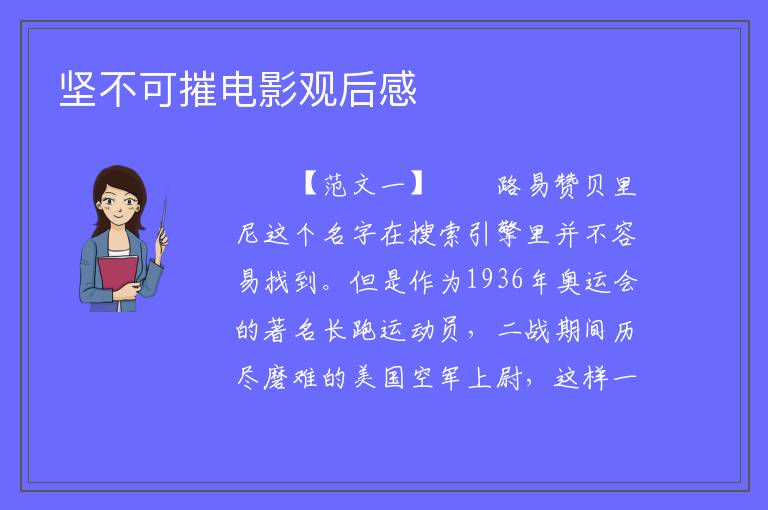 坚不可摧电影观后感

【范文一】　　路易赞贝里尼这个名字在搜索引擎里并不容易找到。但是作为1936年奥运会的著名长跑运动员，二战期间历尽磨难的美国空军上尉，这样一